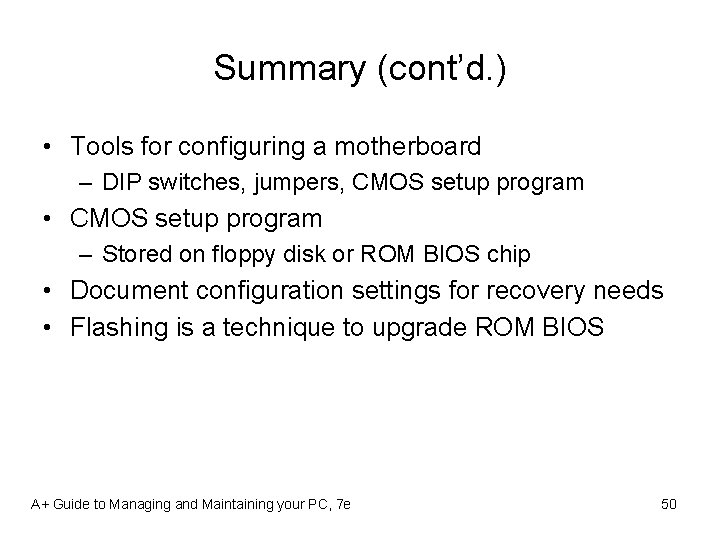 Summary (cont'd.)

• Tools for configuring a motherboard
– DIP switches, jumpers, CMOS setup program
• CMOS setup program
– Stored on floppy disk or ROM BIOS chip
• Document configuration settings for recovery needs
• Flashing is a technique to upgrade ROM BIOS

A+ Guide to Managing and Maintaining your PC, 7e

50